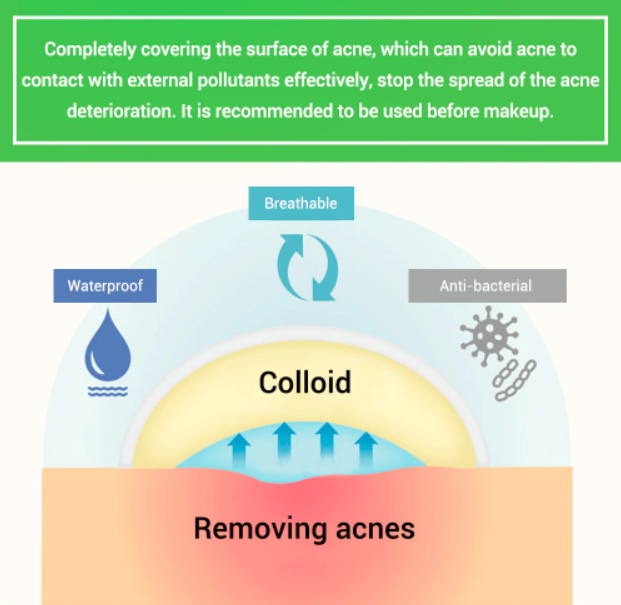 Completely covering the surface of acne, which can avoid acne to contact with external pollutants effectively, stop the spread of the acne deterioration. It is recommended to be used before makeup.

Breathable

Waterproof

Anti-bacterial

Colloid

Removing acnes